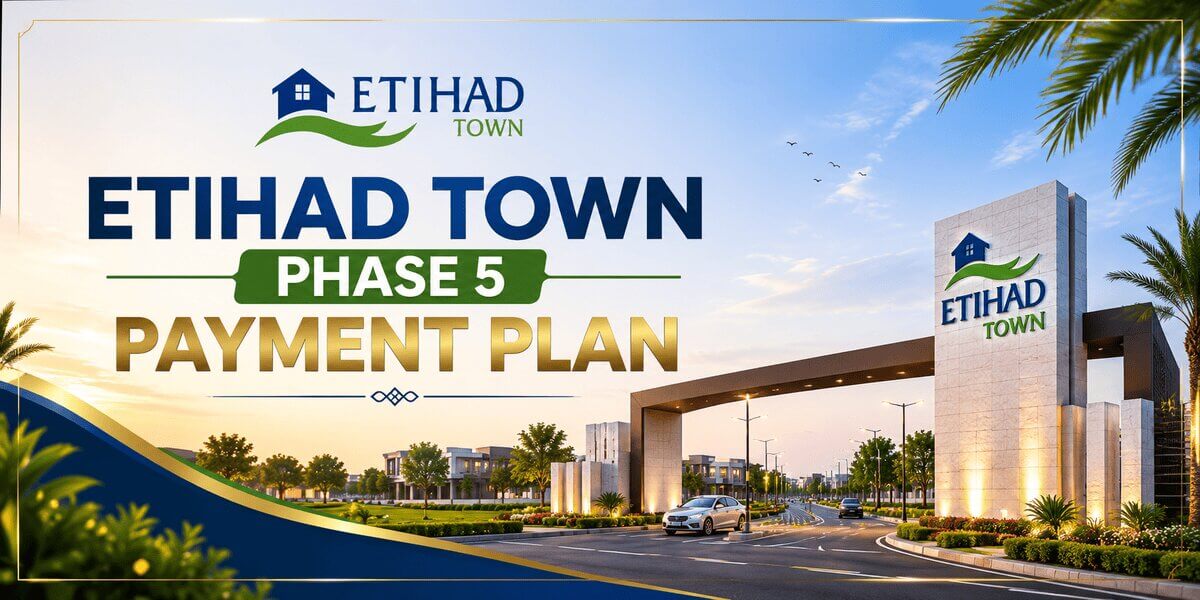 ETIHAD
TOWN

ETIHAD TOWN
PHASE 5
PAYMENT PLAN

ETIHAD
TOWN